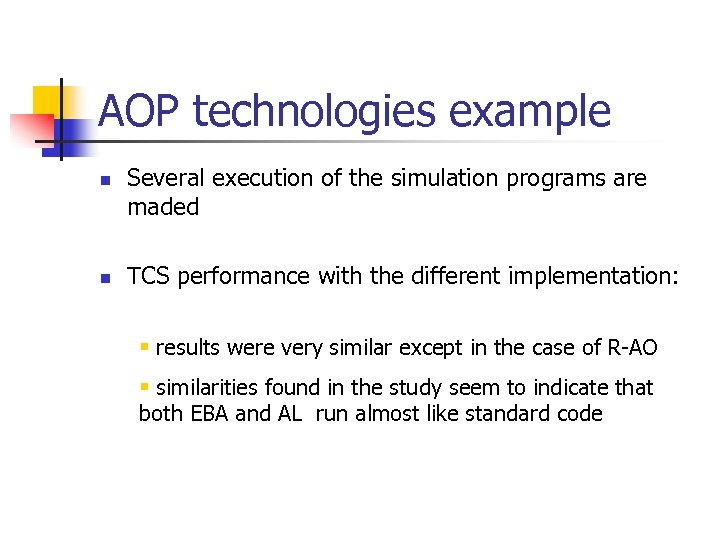 AOP technologies example

Several execution of the simulation programs are maded

TCS performance with the different implementation:

results were very similar except in the case of R-AO

similarities found in the study seem to indicate that both EBA and AL run almost like standard code